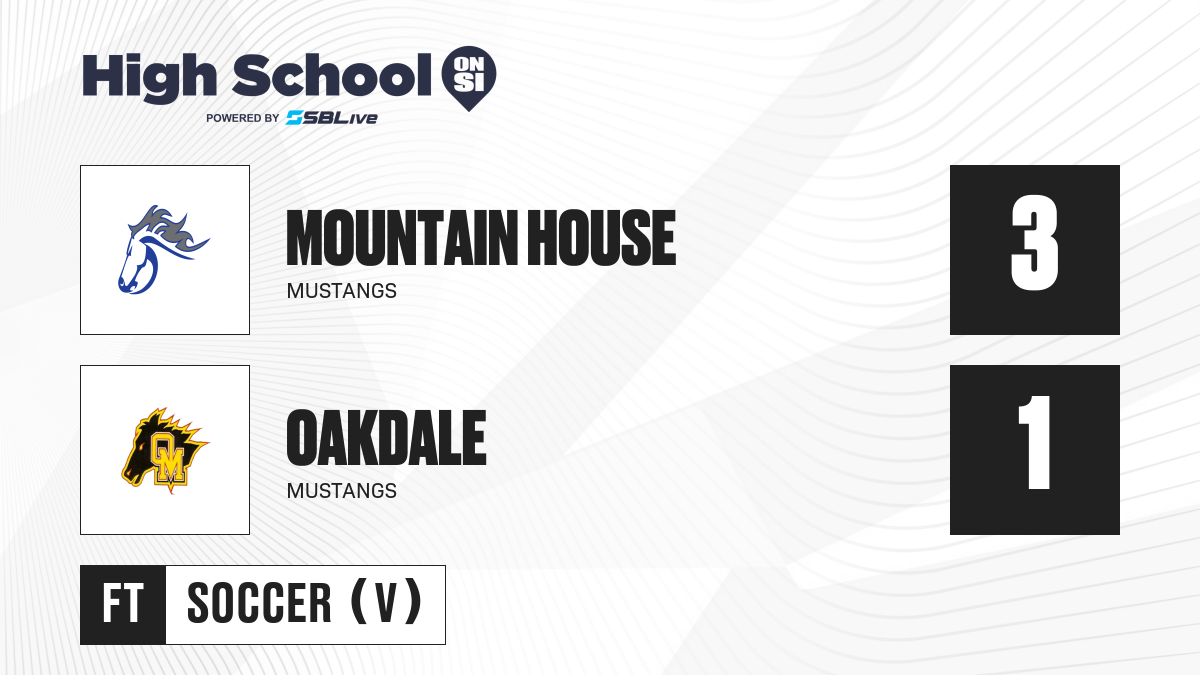 High School ON SI
POWERED BY SBLive

MOUNTAIN HOUSE
MUSTANGS
3

OM
OAKDALE
MUSTANGS
1

FT SOCCER (V)